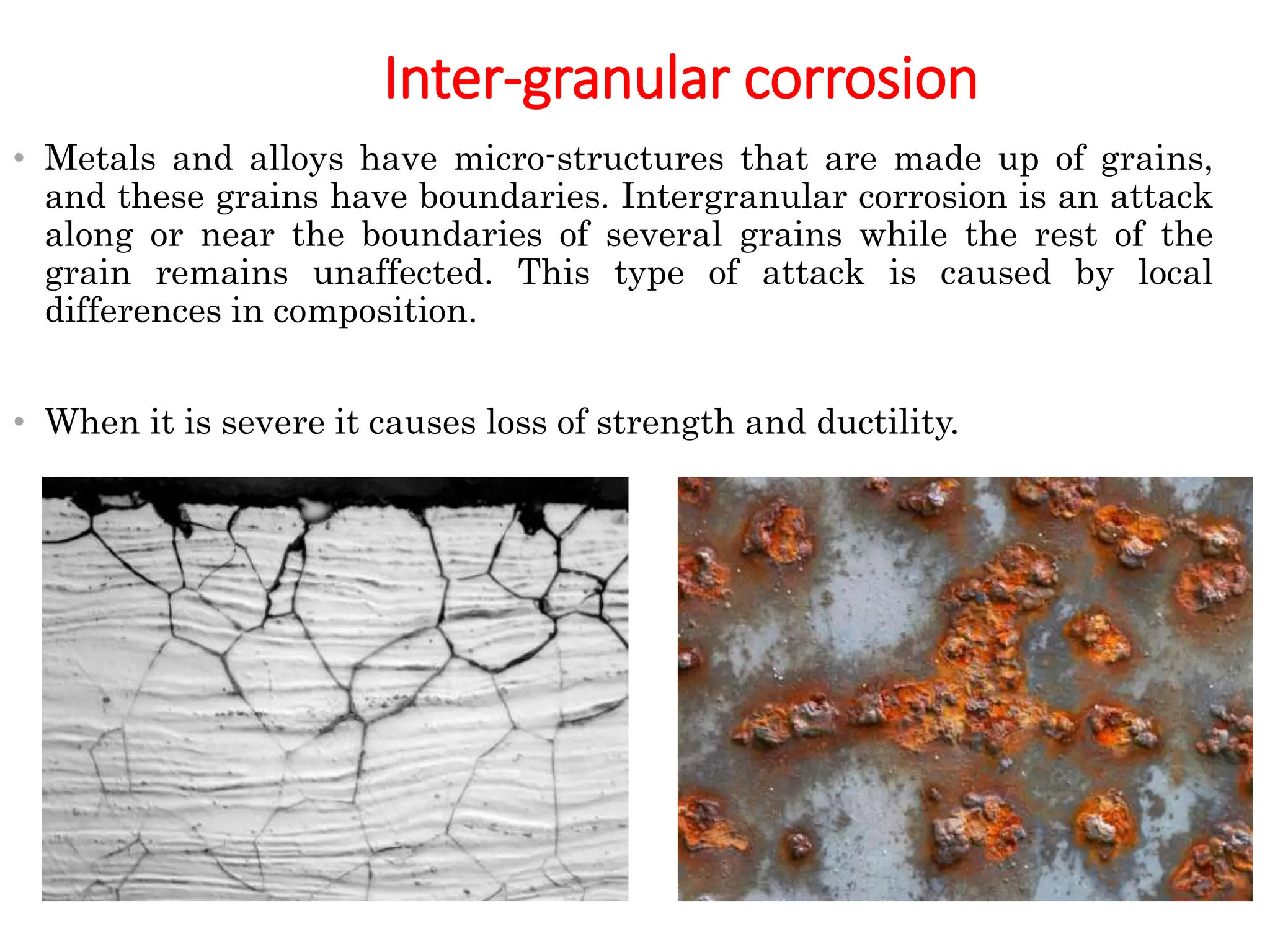 Inter-granular corrosion

• Metals and alloys have micro-structures that are made up of grains, and these grains have boundaries. Intergranular corrosion is an attack along or near the boundaries of several grains while the rest of the grain remains unaffected. This type of attack is caused by local differences in composition.

• When it is severe it causes loss of strength and ductility.